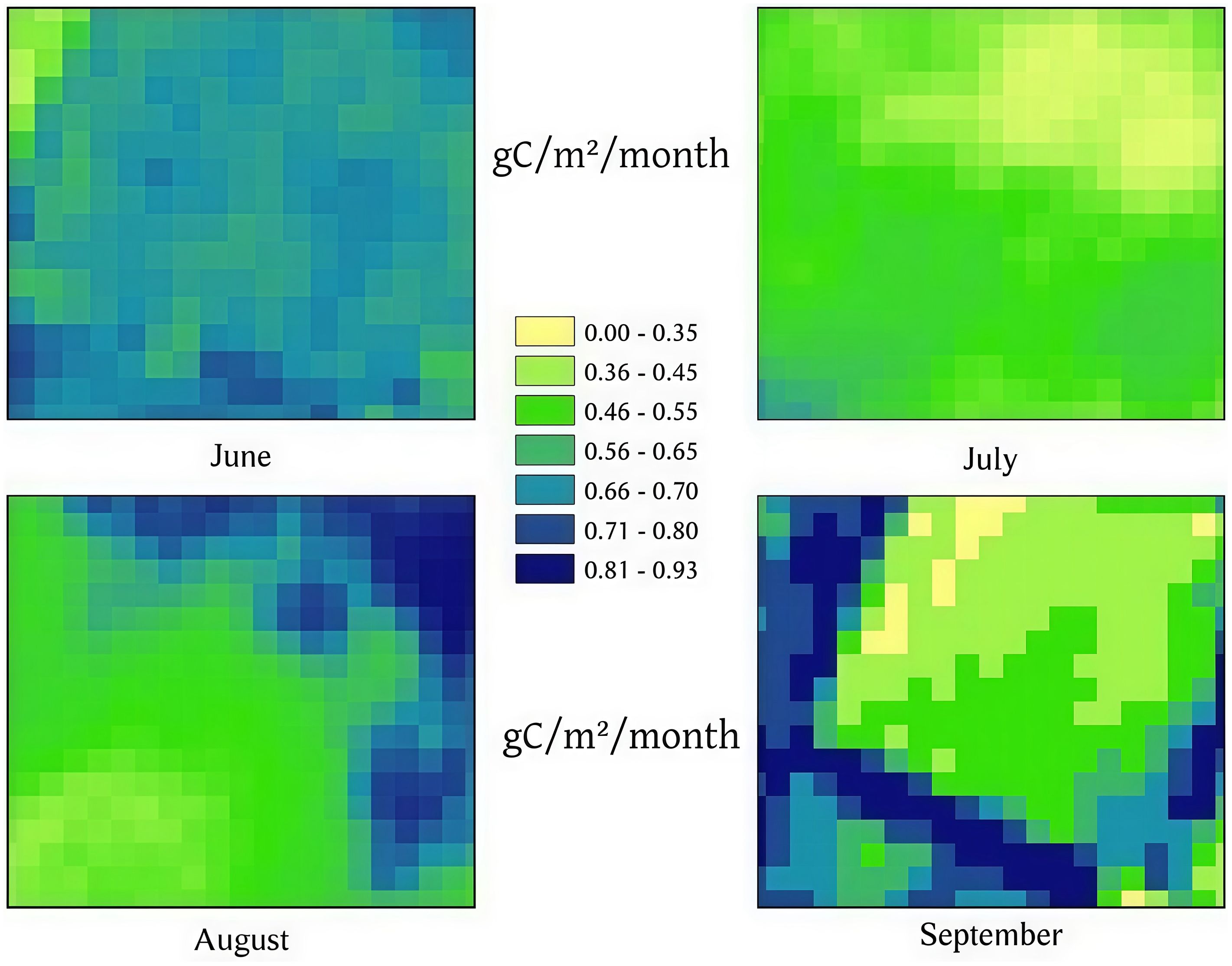 gC/m²/month

0.00 - 0.35
0.36 - 0.45
0.46 - 0.55
0.56 - 0.65
0.66 - 0.70
0.71 - 0.80
0.81 - 0.93

June

July

gC/m²/month

August

September